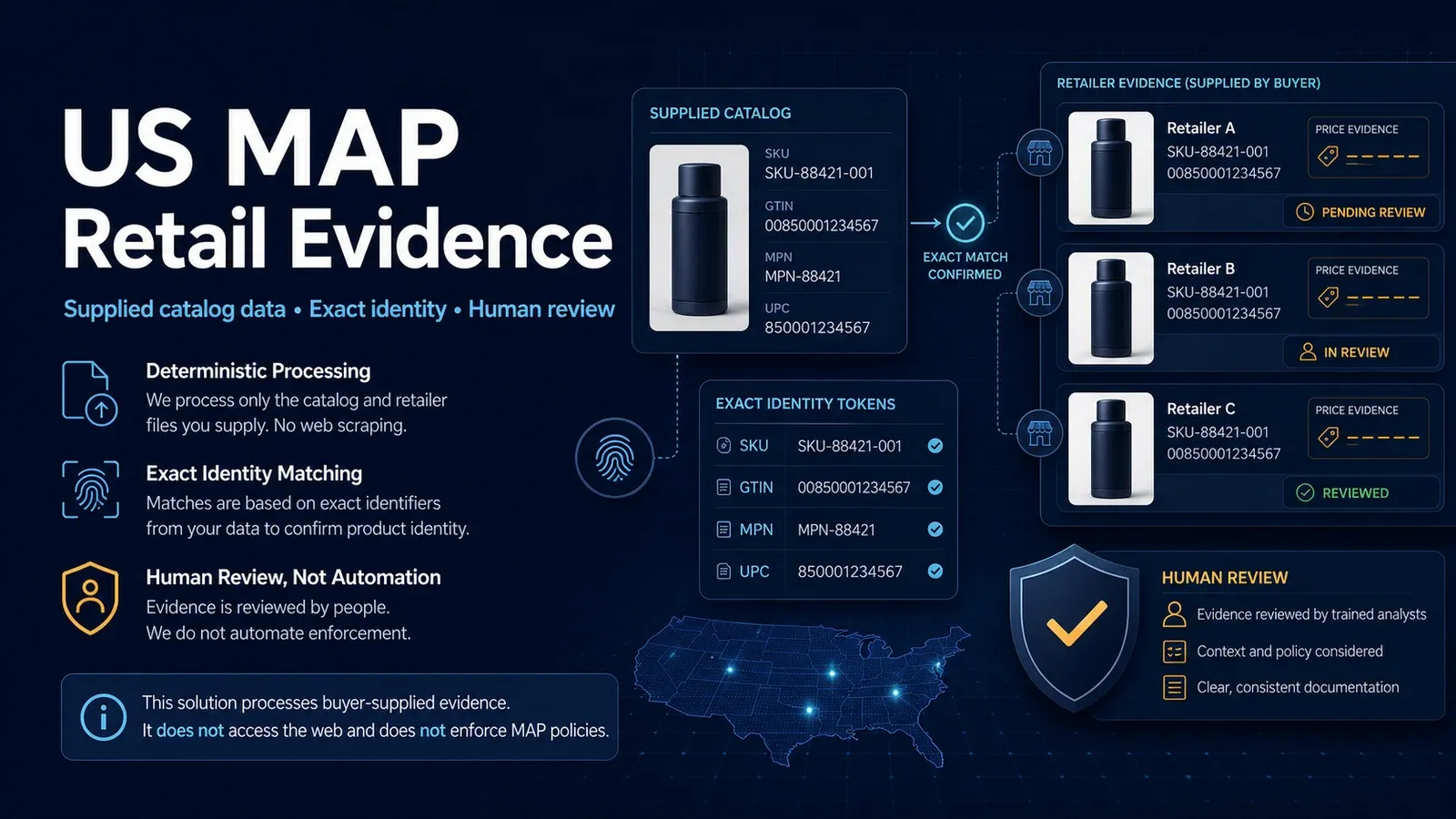 US MAP
Retail Evidence

Supplied catalog data • Exact identity • Human review

Deterministic Processing
We process only the catalog and retailer files you supply. No web scraping.

Exact Identity Matching
Matches are based on exact identifiers from your data to confirm product identity.

Human Review, Not Automation
Evidence is reviewed by people.
We do not automate enforcement.

This solution processes buyer-supplied evidence.
It does not access the web and does not enforce MAP policies.

SUPPLIED CATALOG
SKU
SKU-88421-001
GTIN
00850001234567
MPN
MPN-88421
UPC
850001234567

EXACT MATCH CONFIRMED

EXACT IDENTITY TOKENS
| SKU | SKU-88421-001 |
|---|---|
| GTIN | 00850001234567 |
| MPN | MPN-88421 |
| UPC | 850001234567 |

RETAILER EVIDENCE (SUPPLIED BY BUYER)

Retailer A
SKU-88421-001
00850001234567
PRICE EVIDENCE
PENDING REVIEW

Retailer B
SKU-88421-001
00850001234567
PRICE EVIDENCE
IN REVIEW

Retailer C
SKU-88421-001
00850001234567
PRICE EVIDENCE
REVIEWED

HUMAN REVIEW
Evidence reviewed by trained analysts
Context and policy considered
Clear, consistent documentation